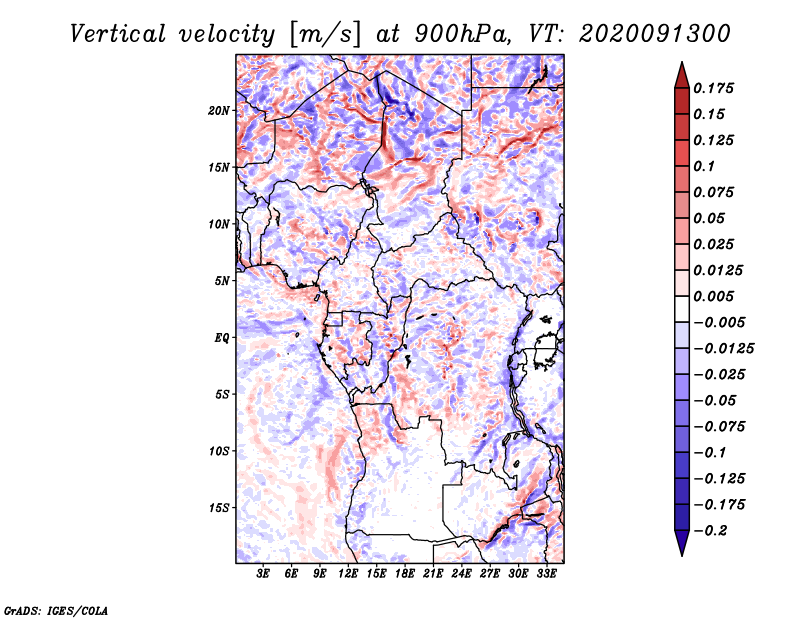 Vertical velocity [m/s] at 900hPa, VT: 2020091300

20N
15N
10N
5N
EQ
5S
10S
15S

3E 6E 9E 12E 15E 18E 21E 24E 27E 30E 33E

0.175
0.15
0.125
0.1
0.075
0.05
0.025
0.0125
0.005
−0.005
−0.0125
−0.025
−0.05
−0.075
−0.1
−0.125
−0.175
−0.2

GrADS: IGES/COLA